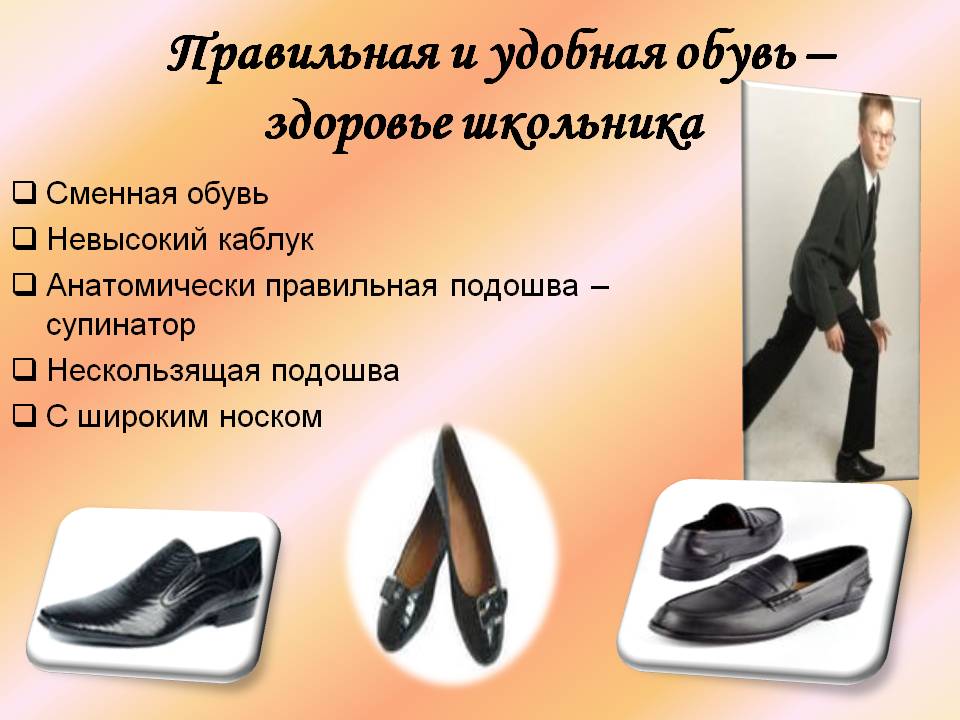 Правильная и удобная обувь – здоровье школьника

❑ Сменная обувь
❑ Невысокий каблук
❑ Анатомически правильная подошва – супинатор
❑ Нескользящая подошва
❑ С широким носком